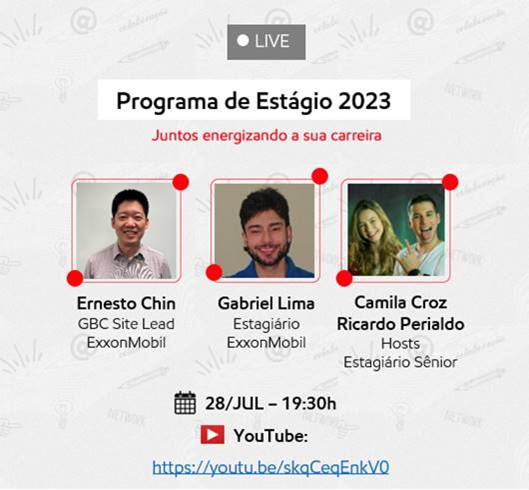 LIVE

Programa de Estágio 2023

Juntos energizando a sua carreira

Ernesto Chin
GBC Site Lead
ExxonMobil

Gabriel Lima
Estagiário
ExxonMobil

Camila Croz
Ricardo Perialdo
Hosts
Estagiário Sênior

28/JUL – 19:30h

YouTube:

https://youtu.be/skqCeqEnkV0